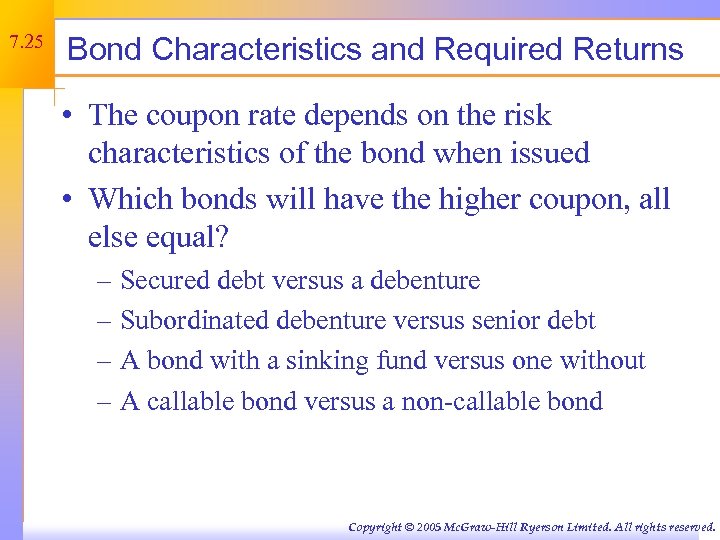 7.25

Bond Characteristics and Required Returns

• The coupon rate depends on the risk characteristics of the bond when issued
• Which bonds will have the higher coupon, all else equal?
– Secured debt versus a debenture
– Subordinated debenture versus senior debt
– A bond with a sinking fund versus one without
– A callable bond versus a non-callable bond

Copyright © 2005 McGraw-Hill Ryerson Limited. All rights reserved.